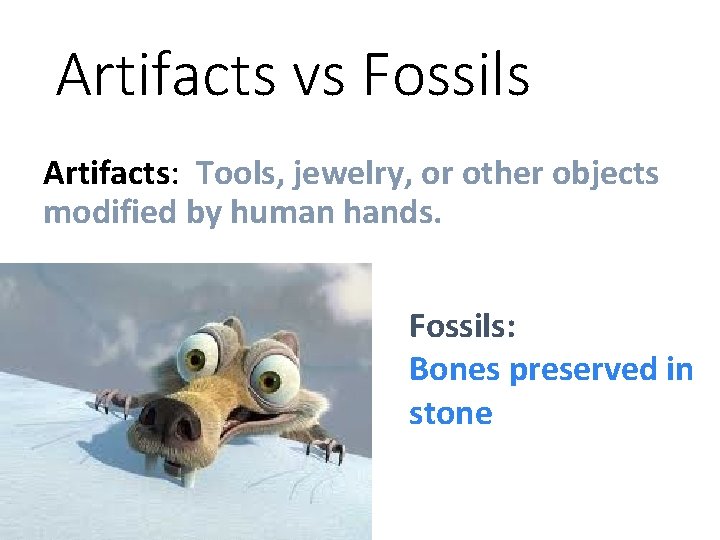 Artifacts vs Fossils

Artifacts: Tools, jewelry, or other objects modified by human hands.

Fossils:
Bones preserved in stone